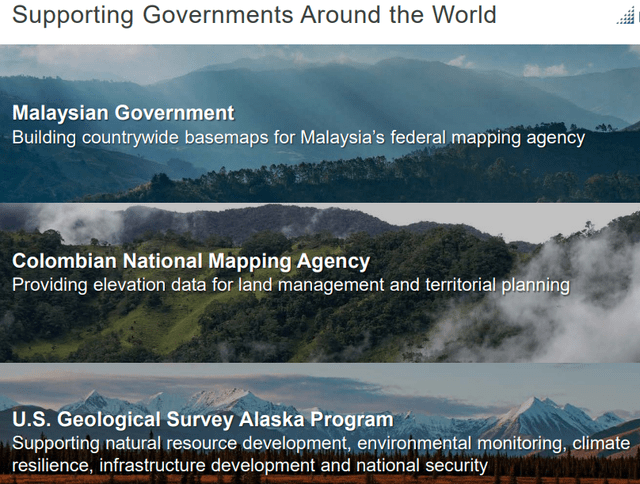 Supporting Governments Around the World

Malaysian Government
Building countrywide basemaps for Malaysia's federal mapping agency

Colombian National Mapping Agency
Providing elevation data for land management and territorial planning

U.S. Geological Survey Alaska Program
Supporting natural resource development, environmental monitoring, climate resilience, infrastructure development and national security